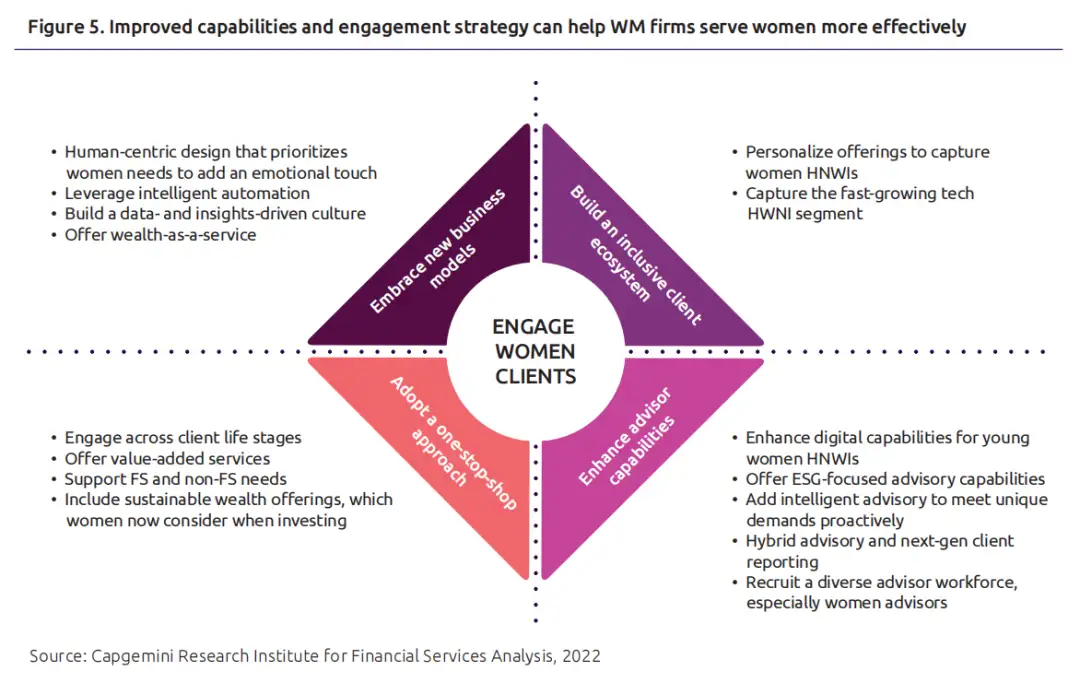 Figure 5. Improved capabilities and engagement strategy can help WM firms serve women more effectively

• Human-centric design that prioritizes women needs to add an emotional touch
• Leverage intelligent automation
• Build a data- and insights-driven culture
• Offer wealth-as-a-service

Embrace new business models

Build an inclusive client ecosystem

• Personalize offerings to capture women HNWIs
• Capture the fast-growing tech HWNI segment

ENGAGE WOMEN CLIENTS

• Engage across client life stages
• Offer value-added services
• Support FS and non-FS needs
• Include sustainable wealth offerings, which women now consider when investing

Adopt a one-stop-shop approach

Enhance advisor capabilities

• Enhance digital capabilities for young women HNWIs
• Offer ESG-focused advisory capabilities
• Add intelligent advisory to meet unique demands proactively
• Hybrid advisory and next-gen client reporting
• Recruit a diverse advisor workforce, especially women advisors

Source: Capgemini Research Institute for Financial Services Analysis, 2022